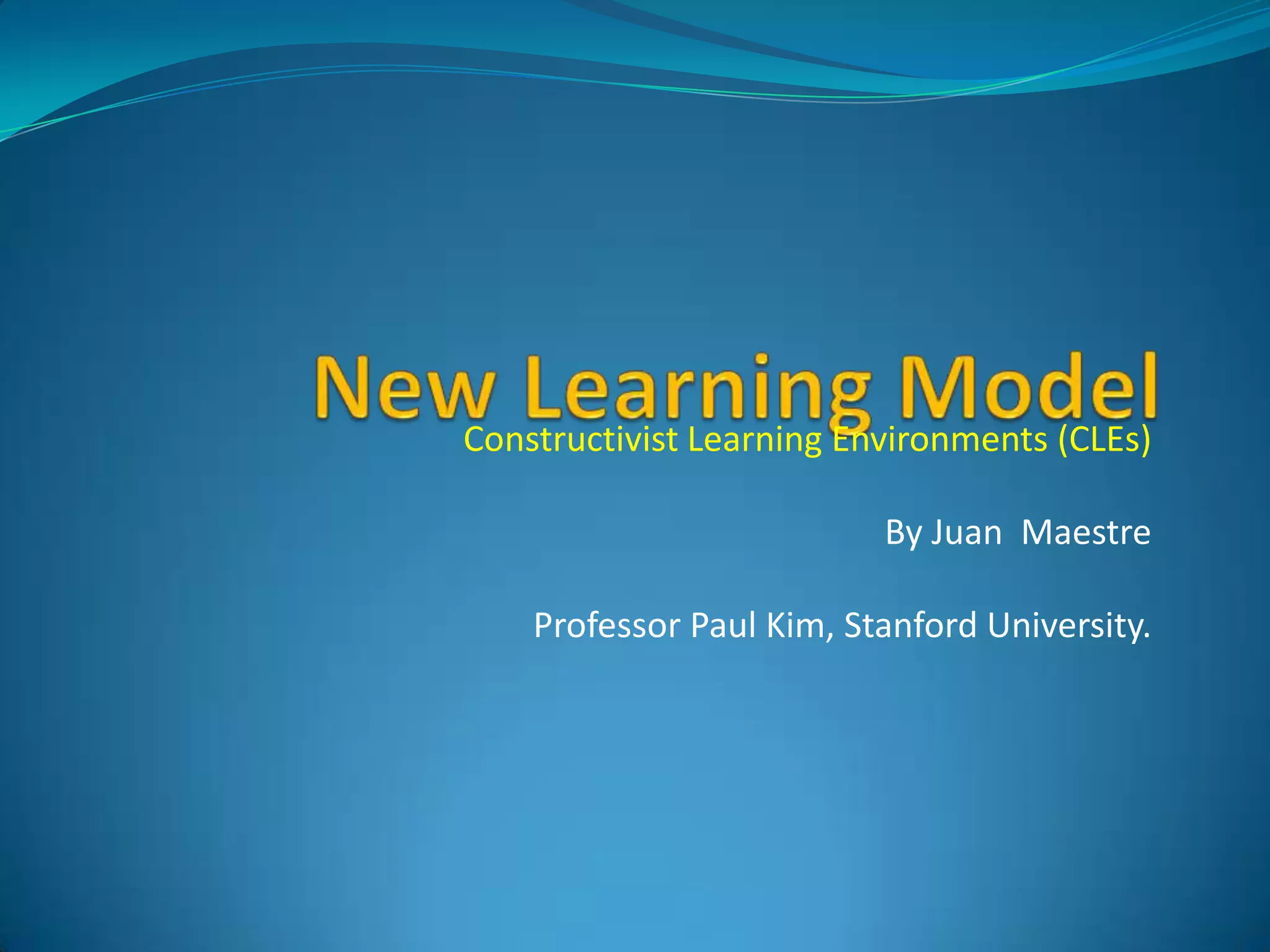 New Learning Model

Constructivist Learning Environments (CLEs)

By Juan  Maestre

Professor Paul Kim, Stanford University.